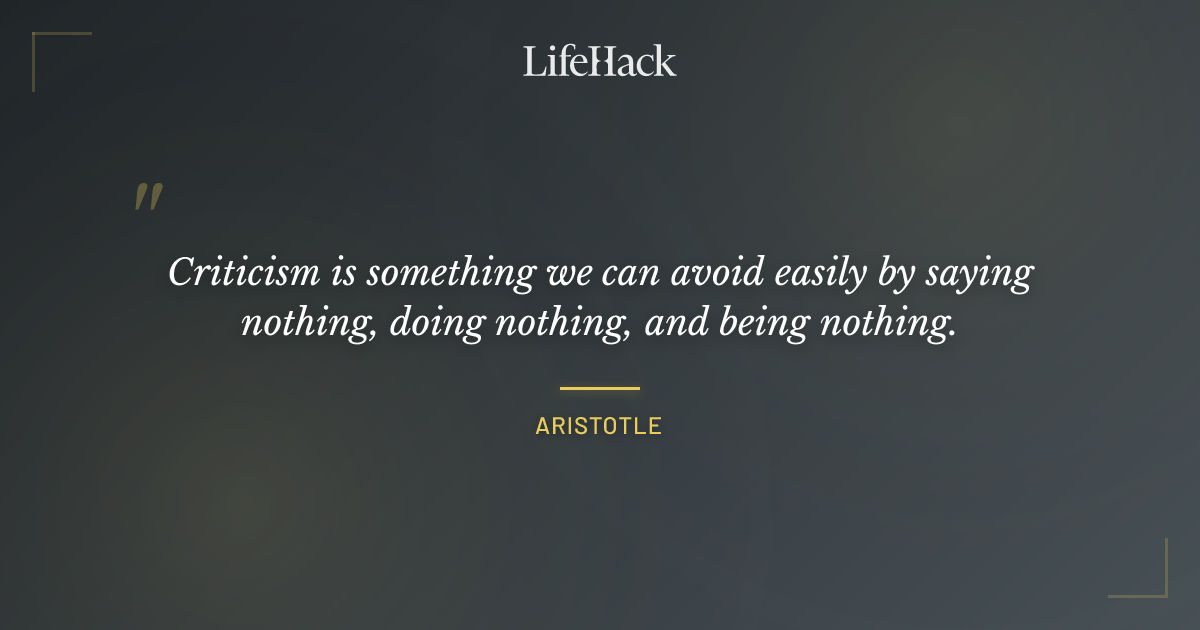 LifeHack

"

Criticism is something we can avoid easily by saying nothing, doing nothing, and being nothing.

ARISTOTLE